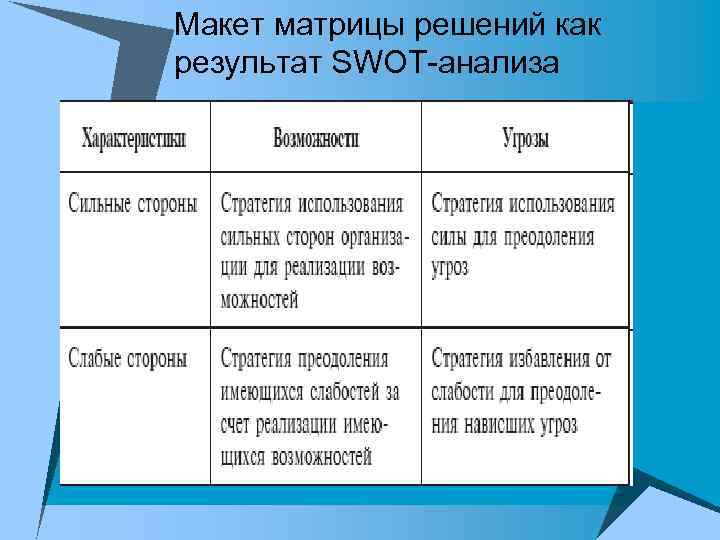 Макет матрицы решений как результат SWOT-анализа

| Характеристики | Возможности | Угрозы |
|---|---|---|
| Сильные стороны | Стратегия использования сильных сторон организации для реализации возможностей | Стратегия использования силы для преодоления угроз |
| Слабые стороны | Стратегия преодоления имеющихся слабостей за счет реализации имеющихся возможностей | Стратегия избавления от слабости для преодоления нависших угроз |